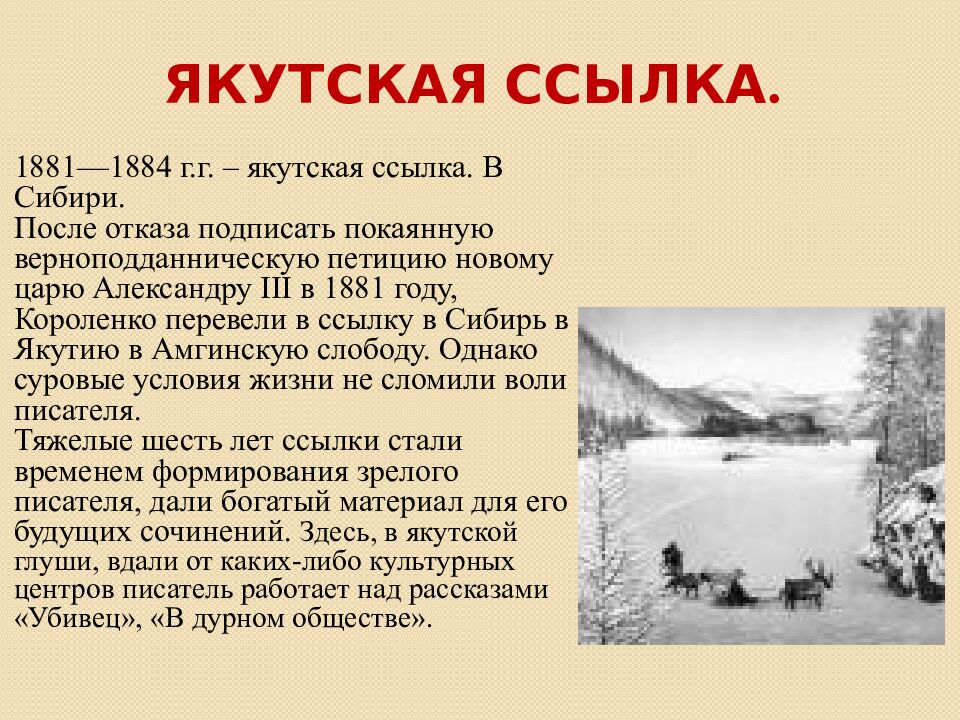 ЯКУТСКАЯ ССЫЛКА.

1881—1884 г.г. – якутская ссылка. В Сибири.
После отказа подписать покаянную верноподданническую петицию новому царю Александру III в 1881 году, Короленко перевели в ссылку в Сибирь в Якутию в Амгинскую слободу. Однако суровые условия жизни не сломили воли писателя.
Тяжелые шесть лет ссылки стали временем формирования зрелого писателя, дали богатый материал для его будущих сочинений. Здесь, в якутской глуши, вдали от каких-либо культурных центров писатель работает над рассказами «Убивец», «В дурном обществе».